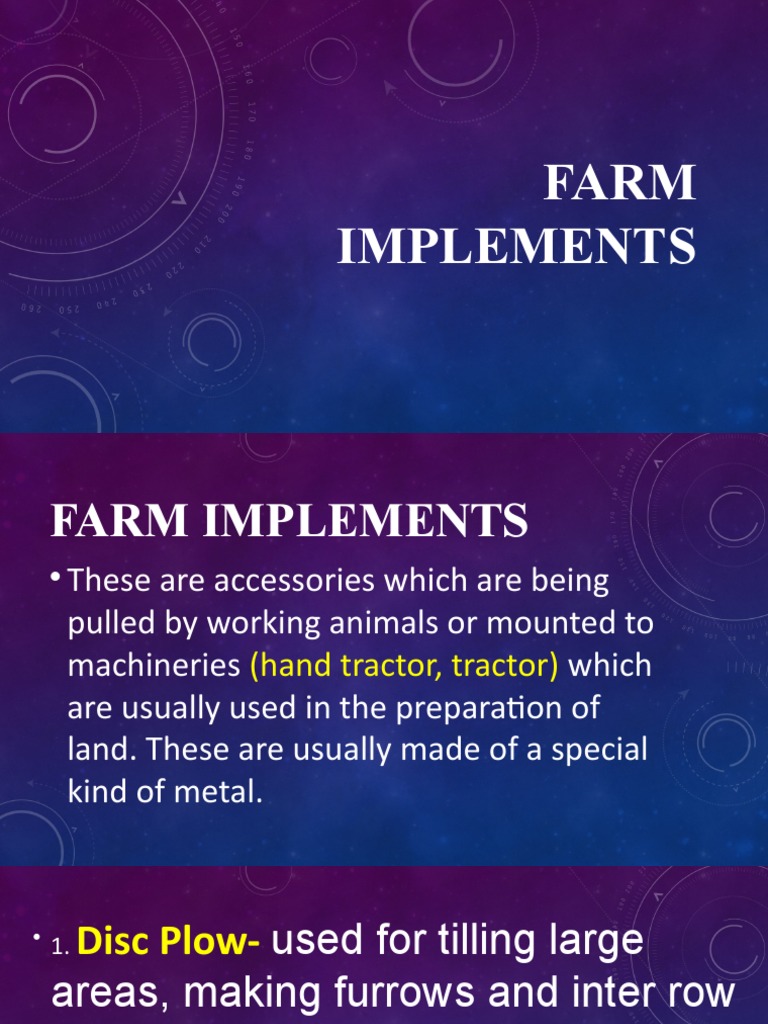 FARM IMPLEMENTS

FARM IMPLEMENTS

• These are accessories which are being pulled by working animals or mounted to machineries (hand tractor, tractor) which are usually used in the preparation of land. These are usually made of a special kind of metal.

• 1. Disc Plow- used for tilling large areas, making furrows and inter row